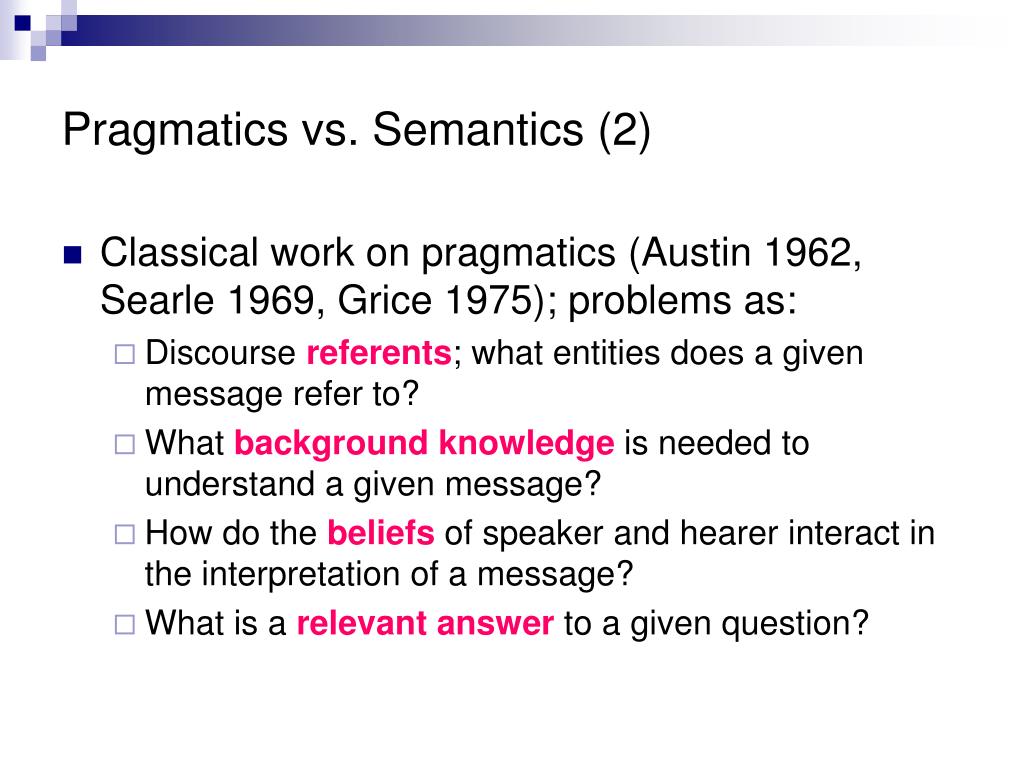 Pragmatics vs. Semantics (2)

Classical work on pragmatics (Austin 1962, Searle 1969, Grice 1975); problems as:

Discourse referents; what entities does a given message refer to?

What background knowledge is needed to understand a given message?

How do the beliefs of speaker and hearer interact in the interpretation of a message?

What is a relevant answer to a given question?